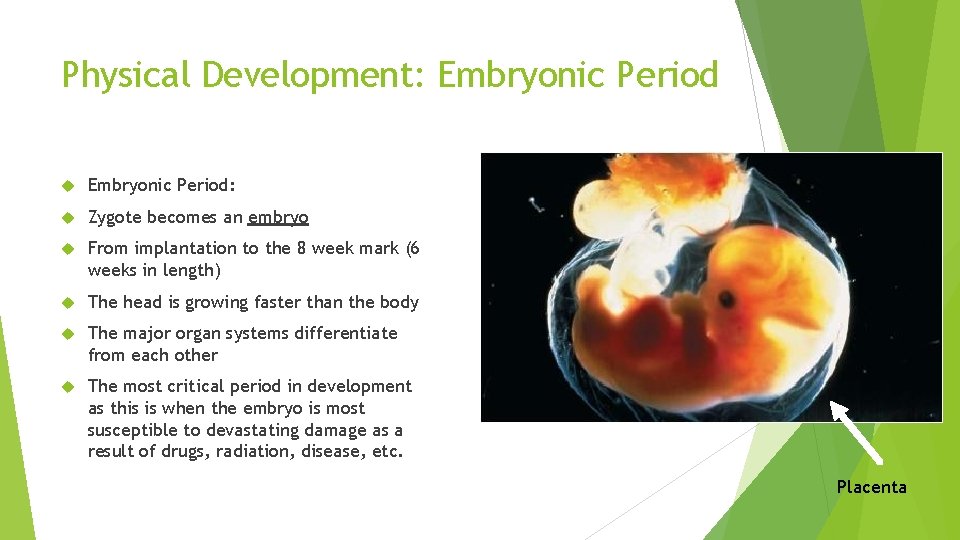 Physical Development: Embryonic Period

Embryonic Period:

Zygote becomes an embryo

From implantation to the 8 week mark (6 weeks in length)

The head is growing faster than the body

The major organ systems differentiate from each other

The most critical period in development as this is when the embryo is most susceptible to devastating damage as a result of drugs, radiation, disease, etc.

Placenta